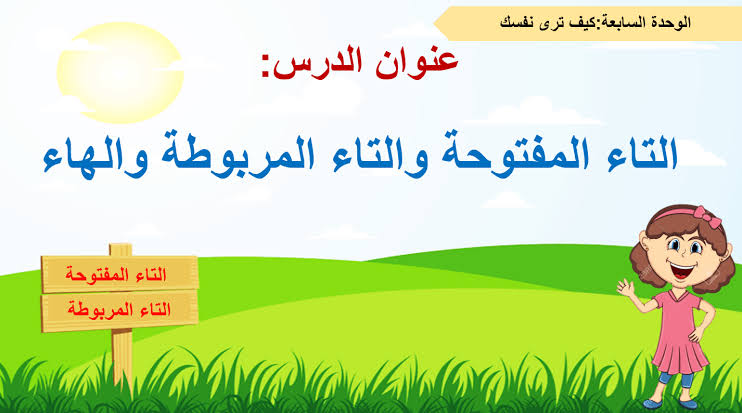 الوحدة السابعة:كيف ترى نفسك

عنوان الدرس:

التاء المفتوحة والتاء المربوطة والهاء

التاء المفتوحة

التاء المربوطة